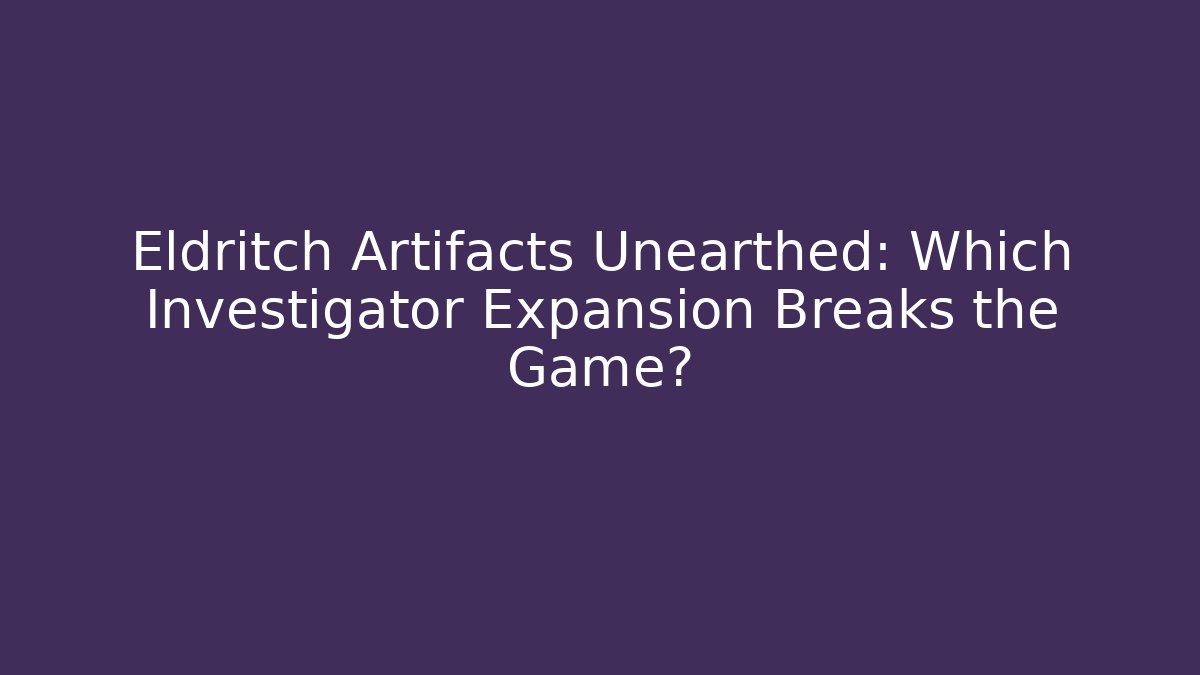 Eldritch Artifacts Unearthed: Which Investigator Expansion Breaks the Game?